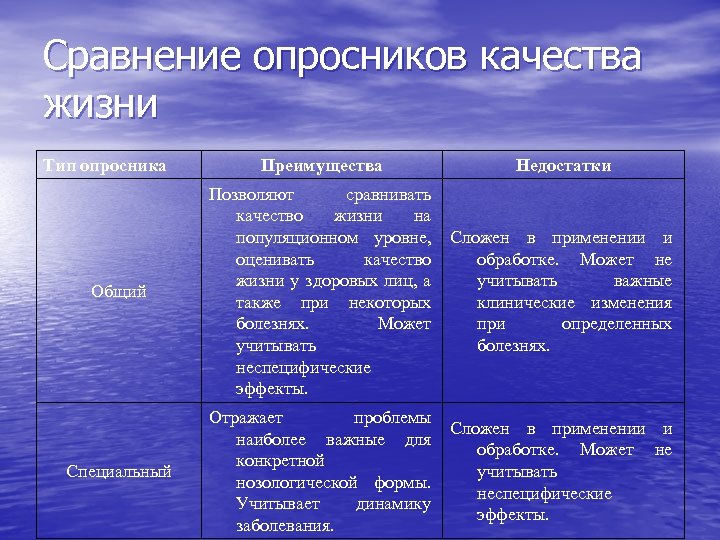 Сравнение опросников качества жизни

| Тип опросника | Преимущества | Недостатки |
|---|---|---|
| Общий | Позволяют сравнивать качество жизни на популяционном уровне, оценивать качество жизни у здоровых лиц, а также при некоторых болезнях. Может учитывать неспецифические эффекты. | Сложен в применении и обработке. Может не учитывать важные клинические изменения при определенных болезнях. |
| Специальный | Отражает проблемы наиболее важные для конкретной нозологической формы. Учитывает динамику заболевания. | Сложен в применении и обработке. Может не учитывать неспецифические эффекты. |